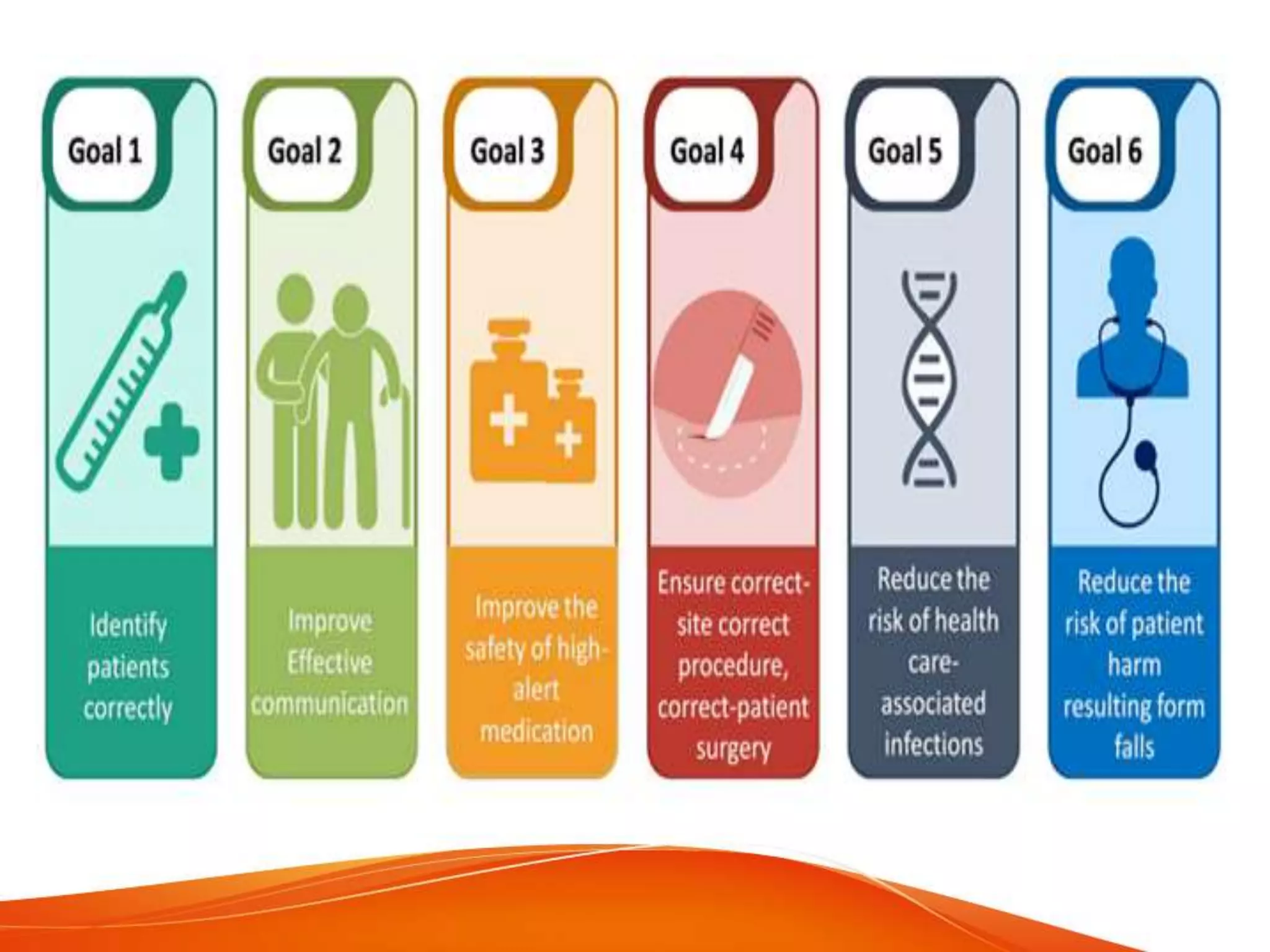 Goal 1

Identify patients correctly

Goal 2

Improve Effective communication

Goal 3

Improve the safety of high-alert medication

Goal 4

Ensure correct-site correct procedure, correct-patient surgery

Goal 5

Reduce the risk of health care-associated infections

Goal 6

Reduce the risk of patient harm resulting form falls